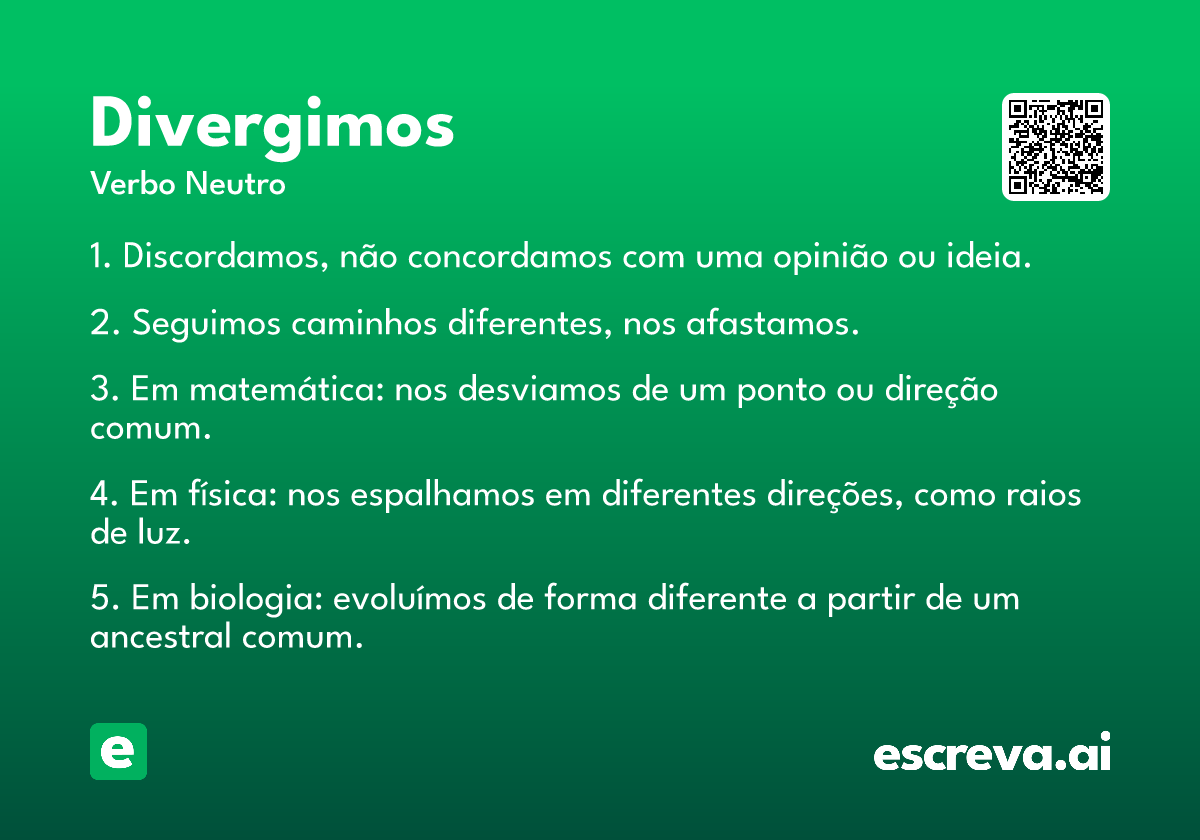 Divergimos
Verbo Neutro

1. Discordamos, não concordamos com uma opinião ou ideia.

2. Seguimos caminhos diferentes, nos afastamos.

3. Em matemática: nos desviamos de um ponto ou direção comum.

4. Em física: nos espalhamos em diferentes direções, como raios de luz.

5. Em biologia: evoluímos de forma diferente a partir de um ancestral comum.

e

escreva.ai